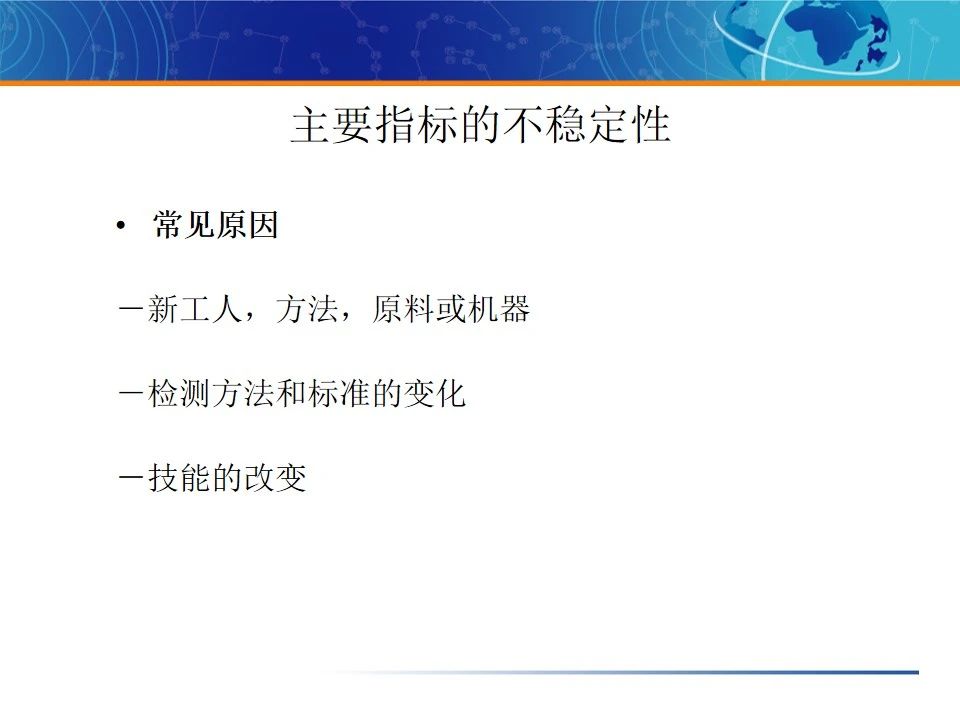 主要指标的不稳定性

• 常见原因

－新工人，方法，原料或机器

－检测方法和标准的变化

－技能的改变